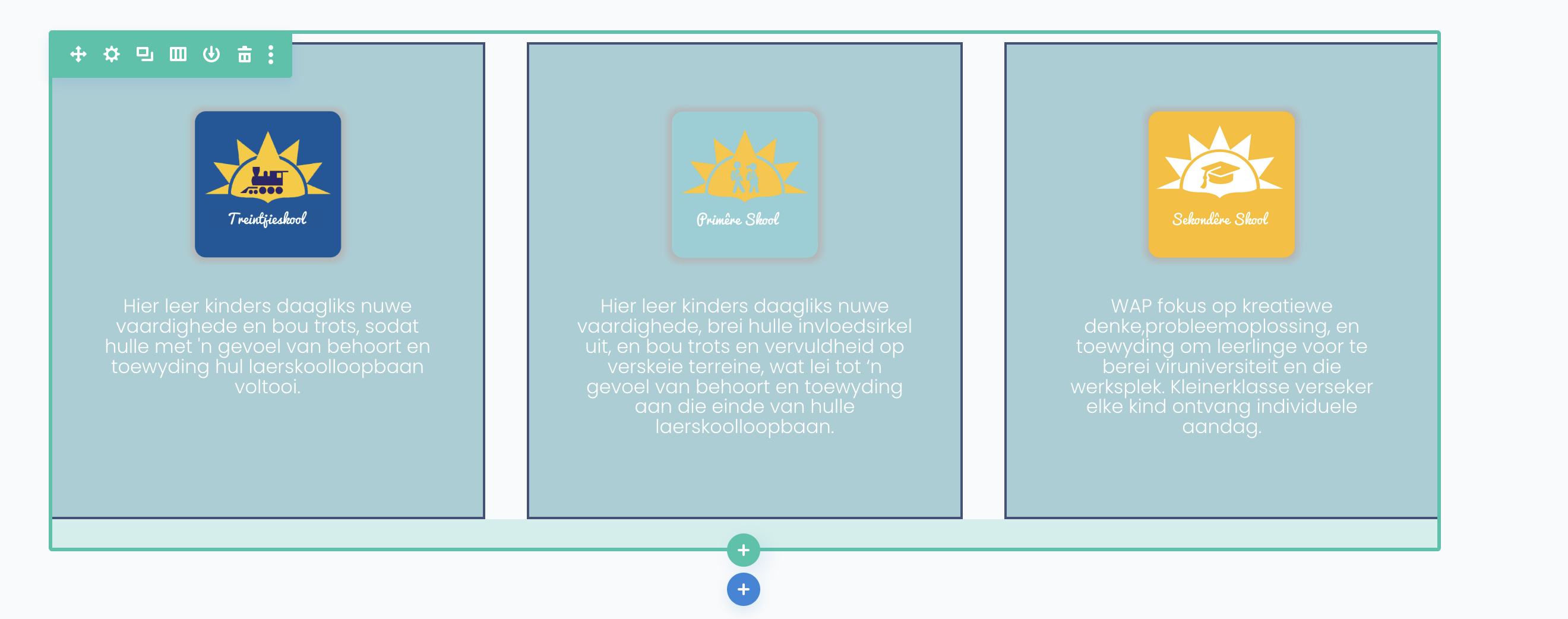 Treintjieskool

Hier leer kinders daagliks nuwe vaardighede en bou trots, sodat hulle met 'n gevoel van behoort en toewyding hul laerskoolloopbaan voltooi.

Primêre Skool

Hier leer kinders daagliks nuwe vaardighede, brei hulle invloedsirkel uit, en bou trots en vervuldheid op verskeie terreine, wat lei tot 'n gevoel van behoort en toewyding aan die einde van hulle laerskoolloopbaan.

Sekondêre Skool

WAP fokus op kreatiewe denke,probleemoplossing, en toewyding om leerlinge voor te berei viruniversiteit en die werksplek. Kleinerklasse verseker elke kind ontvang individuele aandag.

+

+